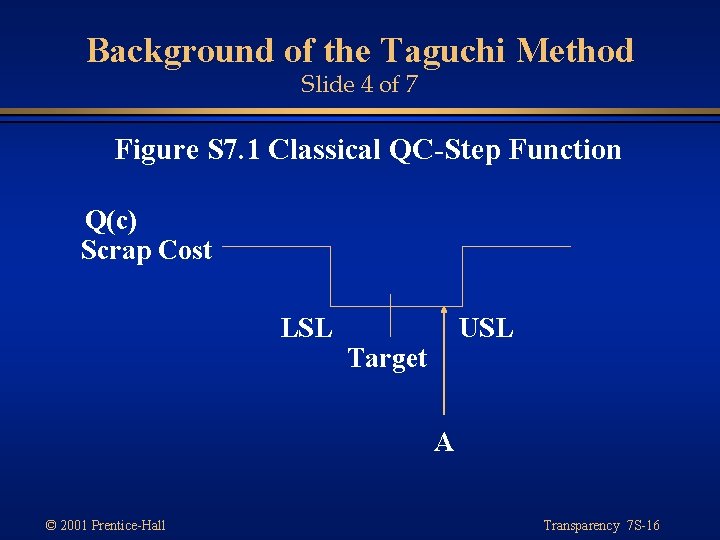 Background of the Taguchi Method
Slide 4 of 7

Figure S7.1 Classical QC-Step Function

Q(c)
Scrap Cost

LSL

Target

USL

A

© 2001 Prentice-Hall

Transparency 7S-16